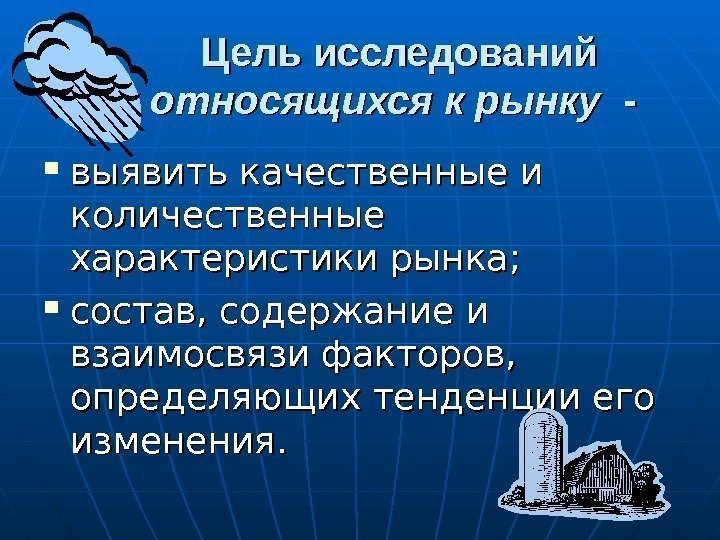 Цель исследований относящихся к рынку -

▪ выявить качественные и количественные характеристики рынка;

▪ состав, содержание и взаимосвязи факторов, определяющих тенденции его изменения.